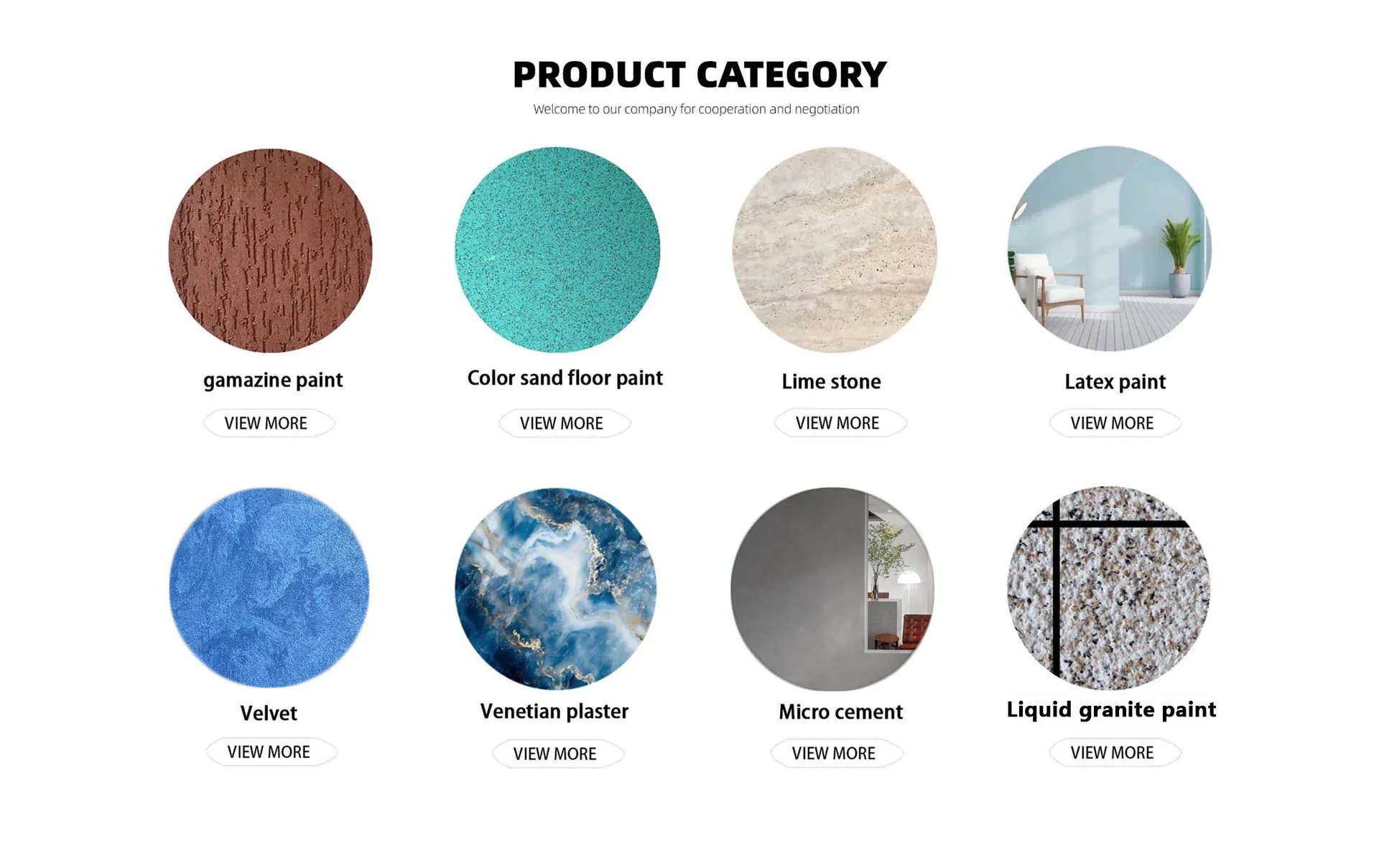 PRODUCT CATEGORY

Welcome to our company for cooperation and negotiation

gamazine paint

VIEW MORE

Color sand floor paint

VIEW MORE

Lime stone

VIEW MORE

Latex paint

VIEW MORE

Velvet

VIEW MORE

Venetian plaster

VIEW MORE

Micro cement

VIEW MORE

Liquid granite paint

VIEW MORE